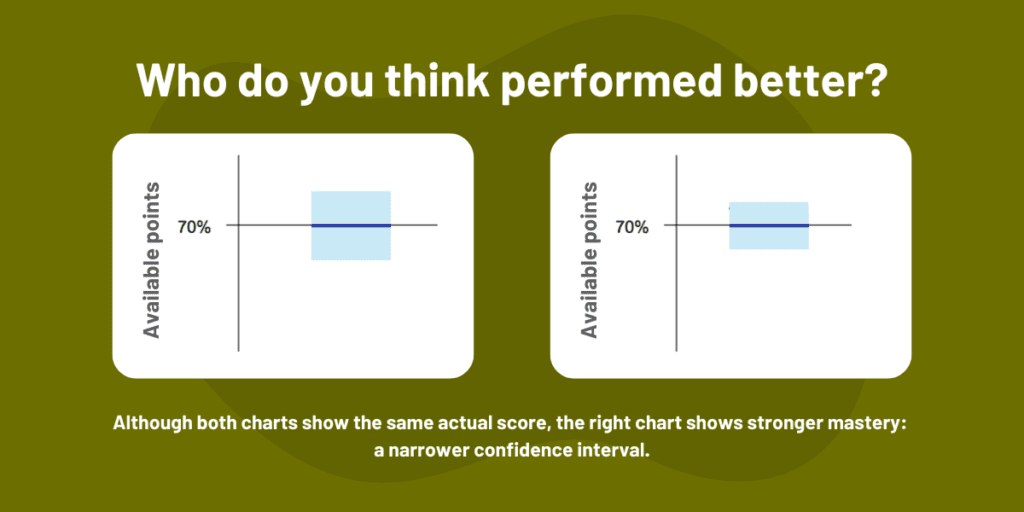 Who do you think performed better?

Available points

70%

Available points

70%

Although both charts show the same actual score, the right chart shows stronger mastery: a narrower confidence interval.